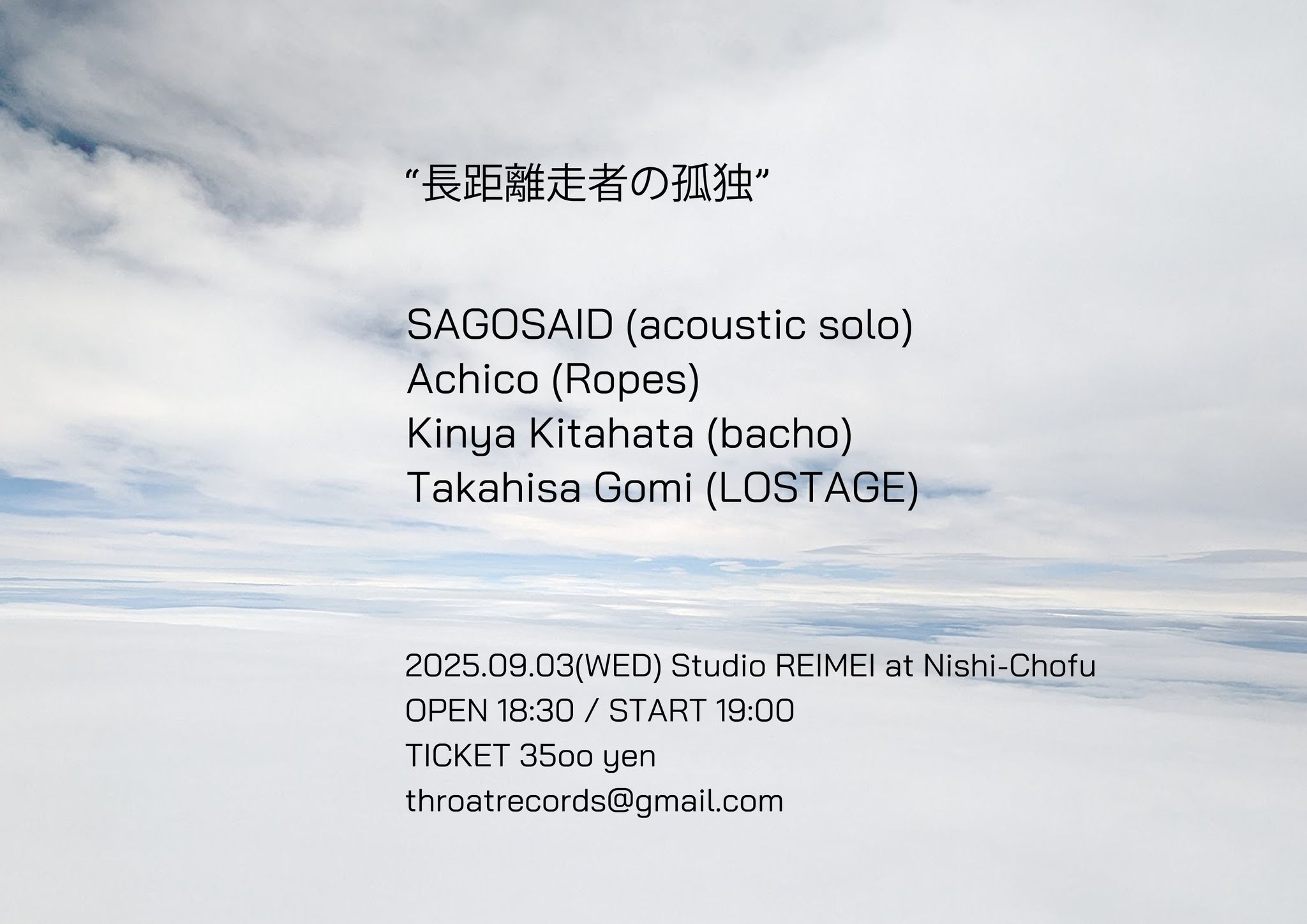 “長距離走者の孤独”

SAGOSAID (acoustic solo)
Achico (Ropes)
Kinya Kitahata (bacho)
Takahisa Gomi (LOSTAGE)

2025.09.03(WED) Studio REIMEI at Nishi-Chofu
OPEN 18:30 / START 19:00
TICKET 35oo yen
throatrecords@gmail.com